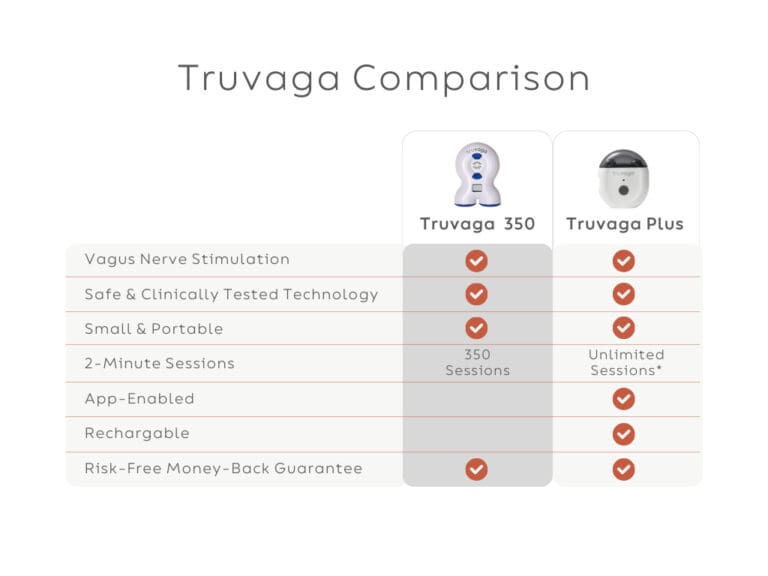 Truvaga Comparison

| | Truvaga 350 | Truvaga Plus |
|---|---|---|
| Vagus Nerve Stimulation | ✓ | ✓ |
| Safe & Clinically Tested Technology | ✓ | ✓ |
| Small & Portable | ✓ | ✓ |
| 2-Minute Sessions | 350 Sessions | Unlimited Sessions* |
| App-Enabled | | ✓ |
| Rechargable | | ✓ |
| Risk-Free Money-Back Guarantee | ✓ | ✓ |